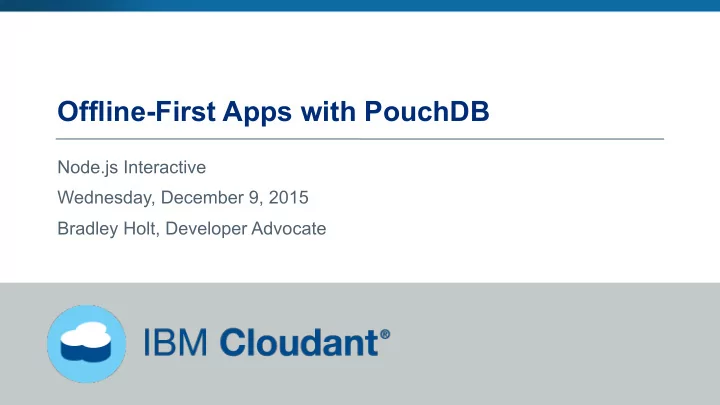 Offline-First Apps with PouchDB

Node.js Interactive

Wednesday, December 9, 2015

Bradley Holt, Developer Advocate

IBM Cloudant®